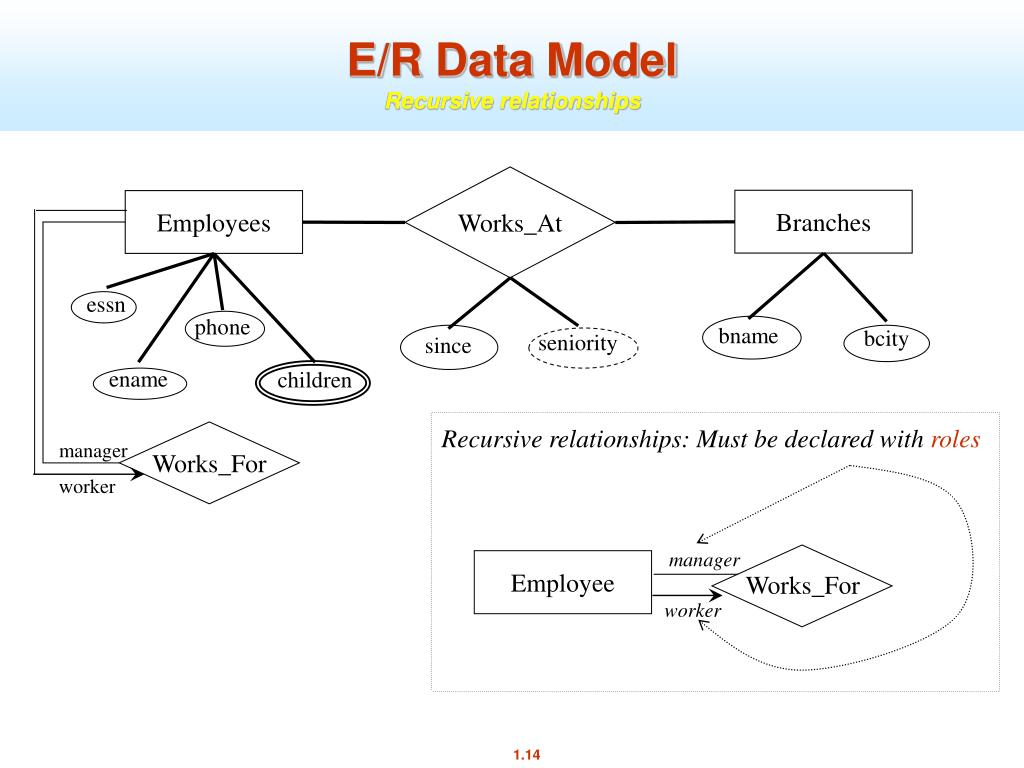 E/R Data Model
Recursive relationships

Employees
Works_At
Branches
essn
phone
ename
children
since
seniority
bname
bcity
manager
Works_For
worker

Recursive relationships: Must be declared with roles

Employee
manager
Works_For
worker

1.14